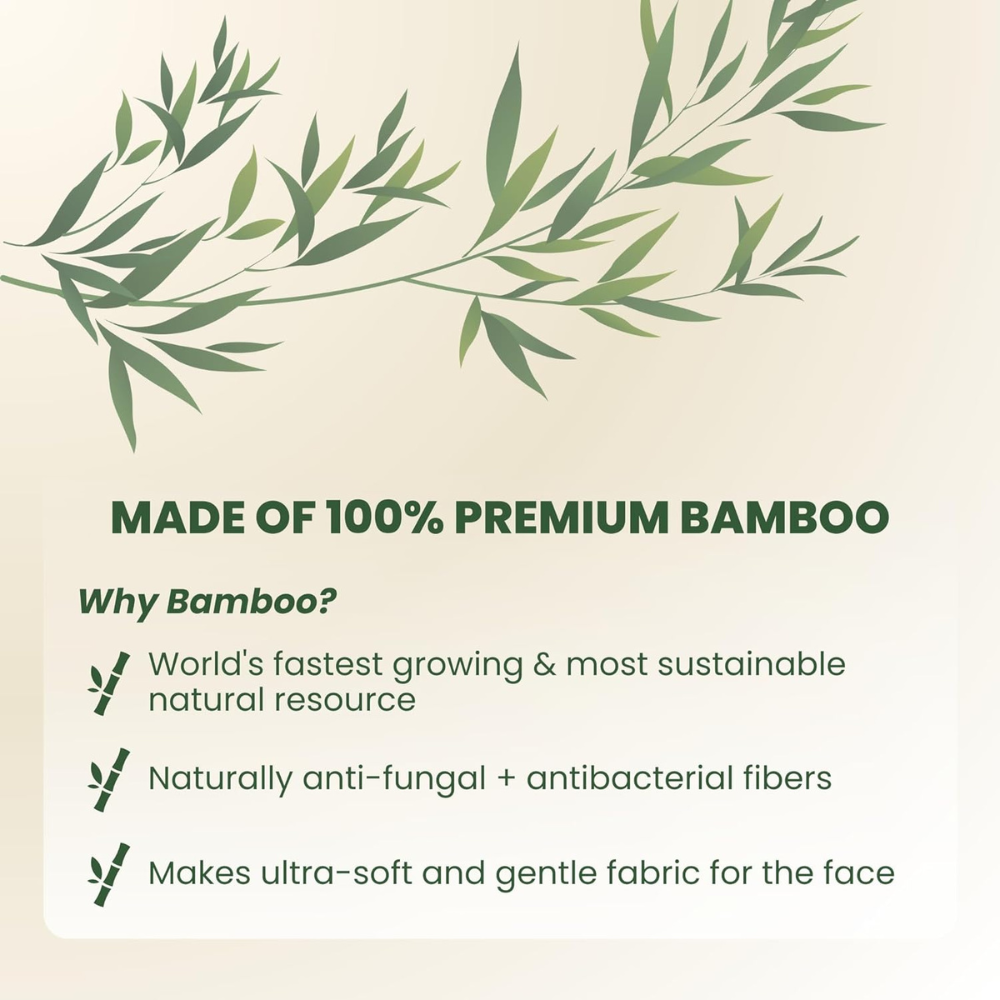 MADE OF 100% PREMIUM BAMBOO

Why Bamboo?

World's fastest growing & most sustainable natural resource

Naturally anti-fungal + antibacterial fibers

Makes ultra-soft and gentle fabric for the face